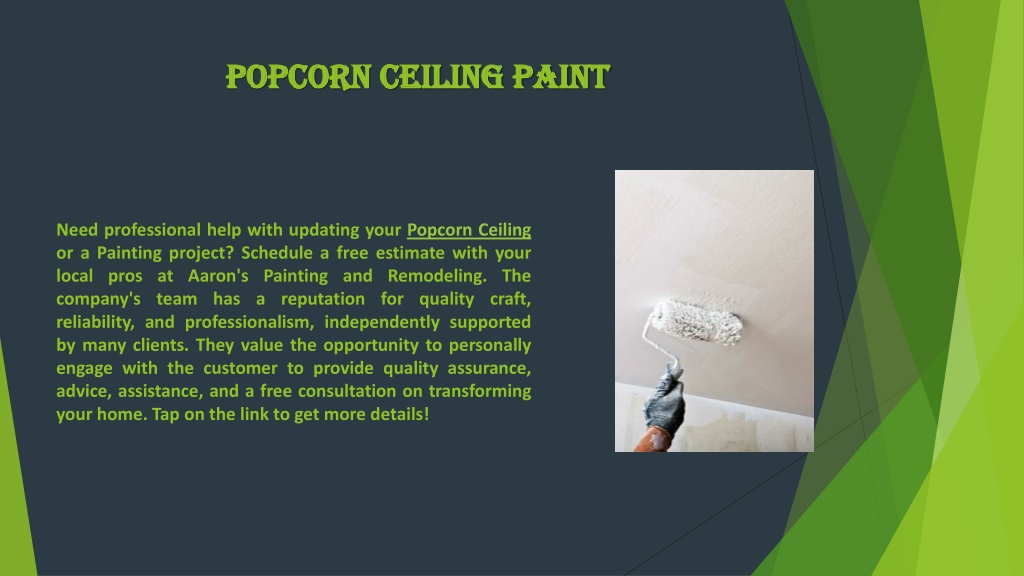 POPCORN CEILING PAINT

Need professional help with updating your Popcorn Ceiling or a Painting project? Schedule a free estimate with your local pros at Aaron's Painting and Remodeling. The company's team has a reputation for quality craft, reliability, and professionalism, independently supported by many clients. They value the opportunity to personally engage with the customer to provide quality assurance, advice, assistance, and a free consultation on transforming your home. Tap on the link to get more details!